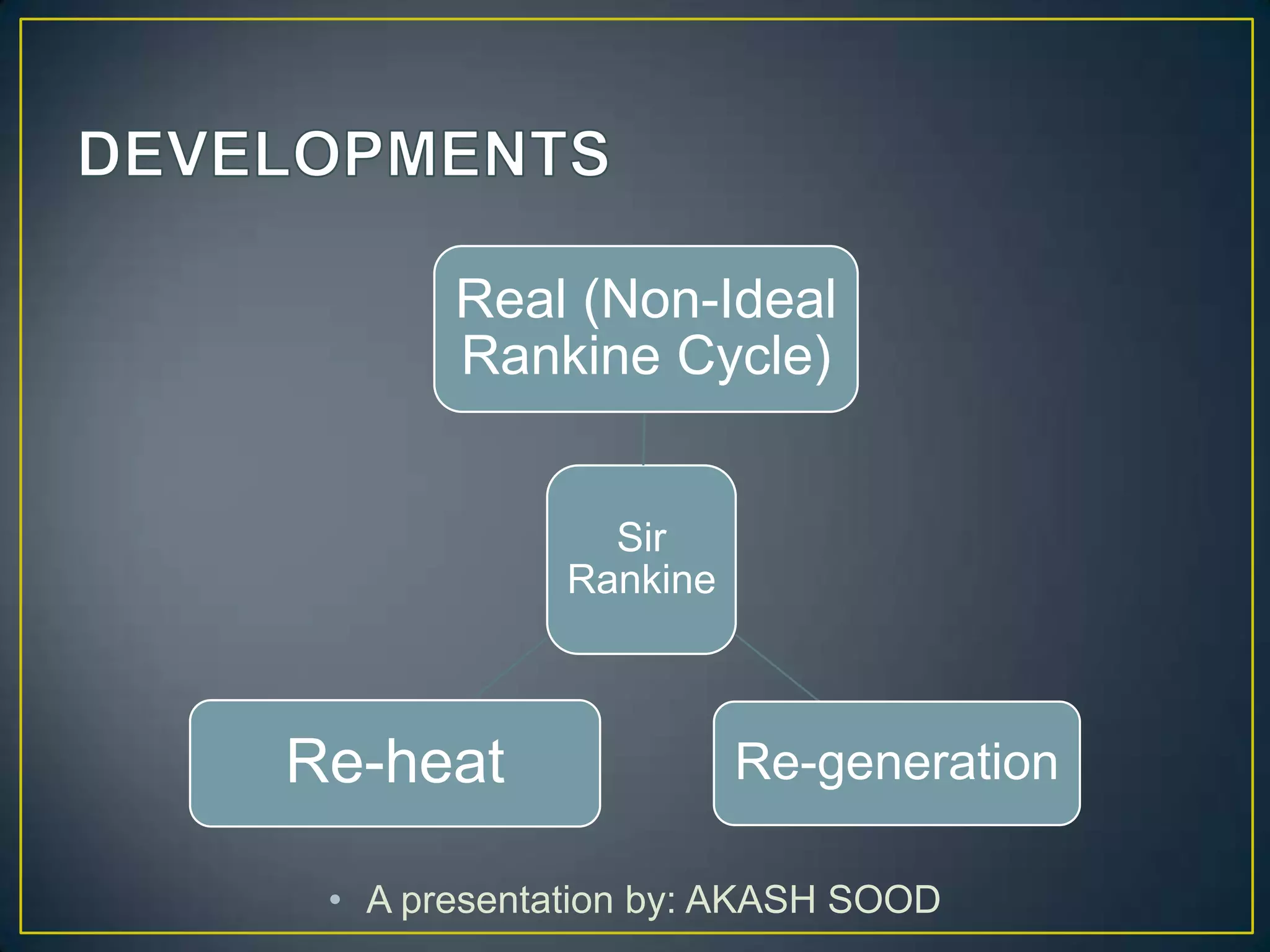 DEVELOPMENTS

Real (Non-Ideal Rankine Cycle)

Sir Rankine

Re-heat

Re-generation

• A presentation by: AKASH SOOD